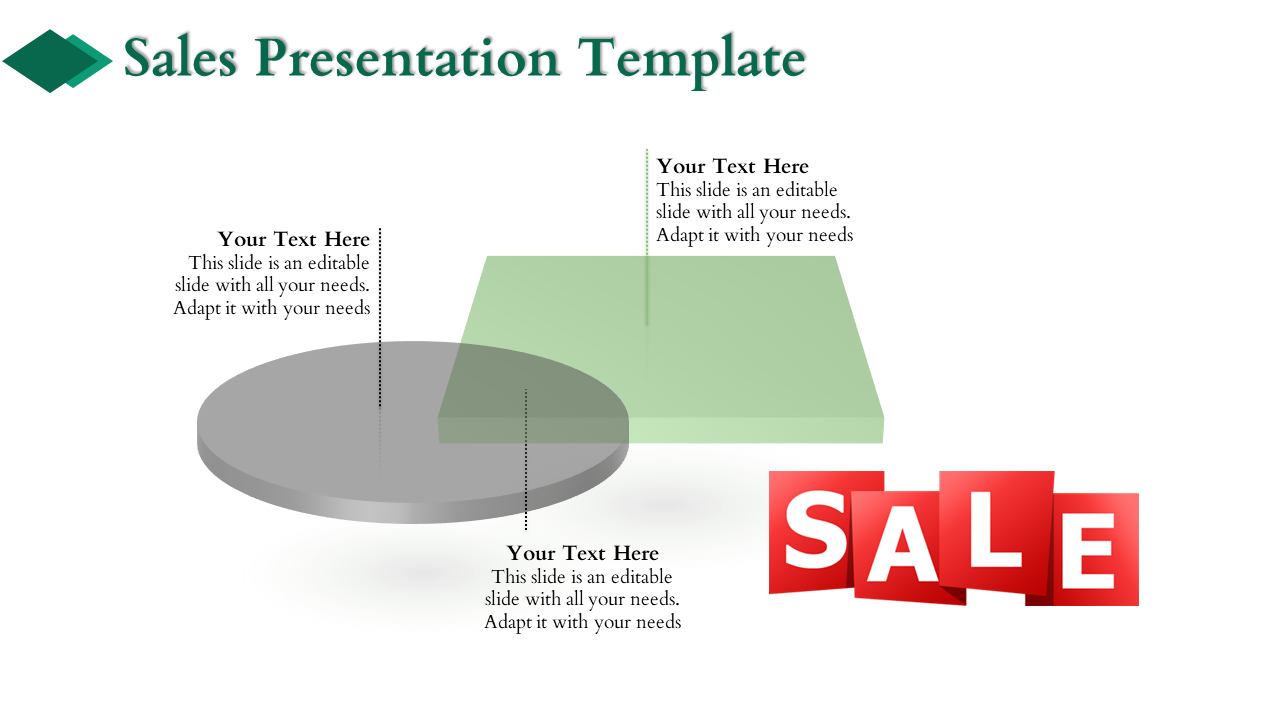 Sales Presentation Template

Your Text Here
This slide is an editable slide with all your needs. Adapt it with your needs

Your Text Here
This slide is an editable slide with all your needs. Adapt it with your needs

Your Text Here
This slide is an editable slide with all your needs. Adapt it with your needs

SALE